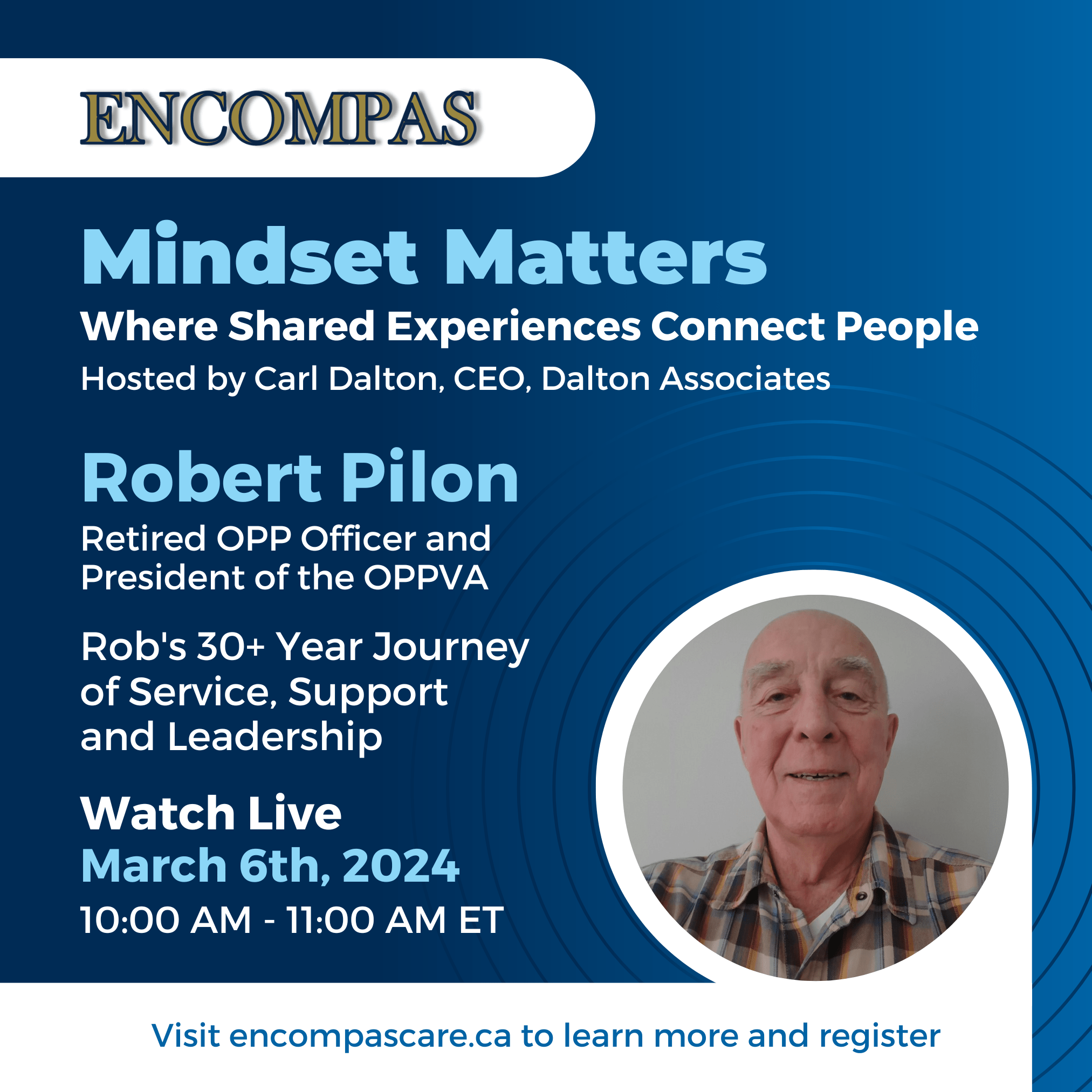 ENCOMPAS

Mindset Matters

Where Shared Experiences Connect People

Hosted by Carl Dalton, CEO, Dalton Associates

Robert Pilon

Retired OPP Officer and President of the OPPVA

Rob's 30+ Year Journey of Service, Support and Leadership

Watch Live

March 6th, 2024

10:00 AM - 11:00 AM ET

Visit encompascare.ca to learn more and register